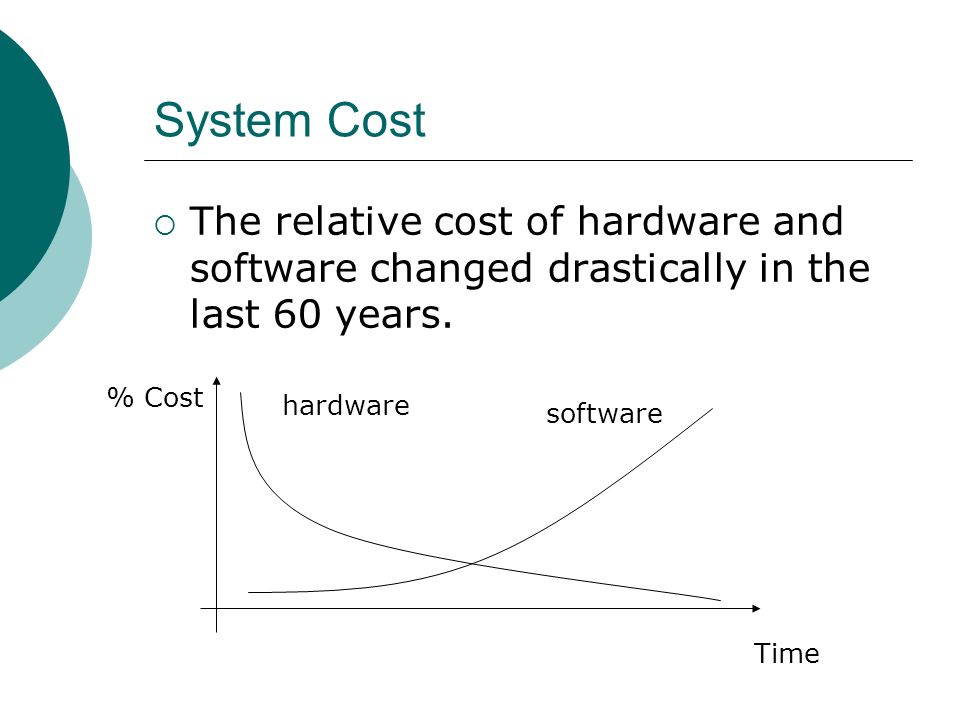 System Cost

○ The relative cost of hardware and software changed drastically in the last 60 years.

% Cost

hardware

software

Time